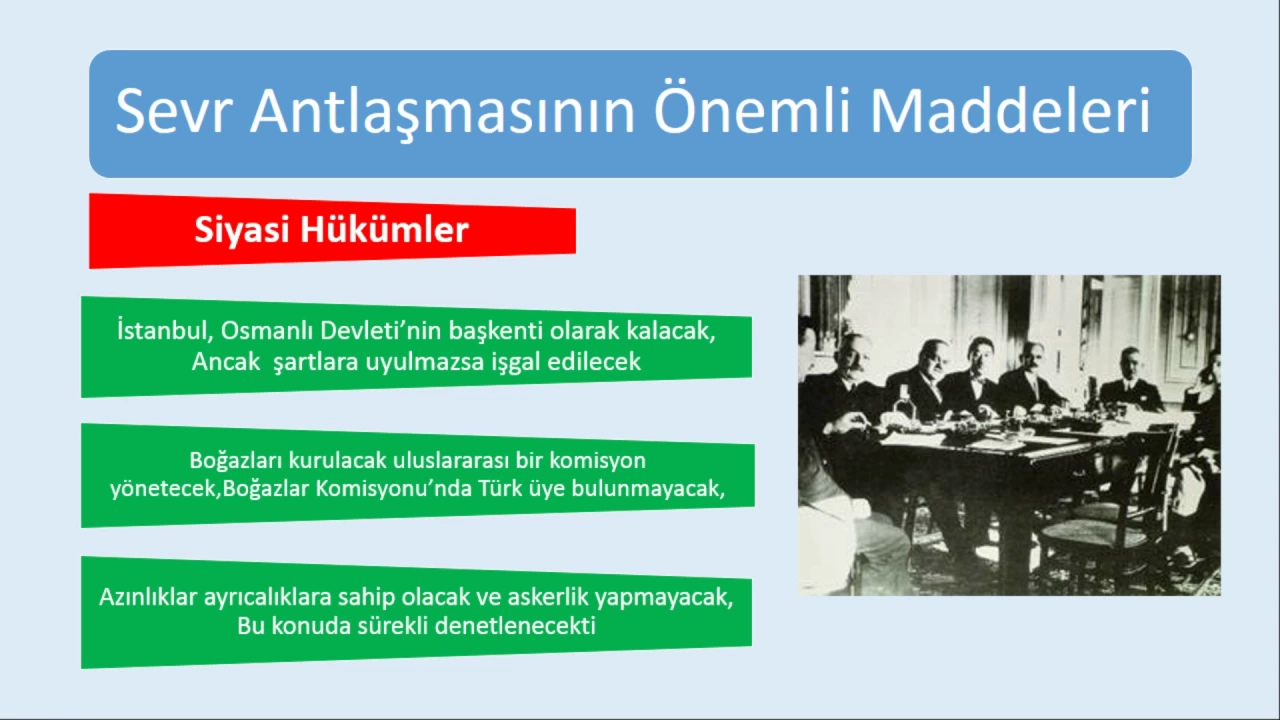 Sevr Antlaşmasının Önemli Maddeleri

Siyasi Hükümler

İstanbul, Osmanlı Devleti'nin başkenti olarak kalacak, Ancak şartlara uyulmazsa işgal edilecek

Boğazları kurulacak uluslararası bir komisyon yönetecek,Boğazlar Komisyonu'nda Türk üye bulunmayacak,

Azınlıklar ayrıcalıklara sahip olacak ve askerlik yapmayacak, Bu konuda sürekli denetlenecekti